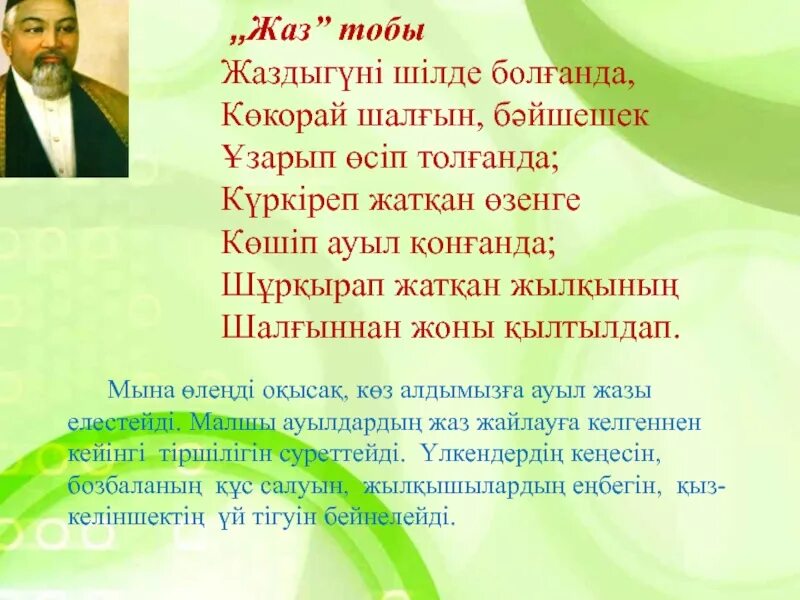 „Жаз” тобы
Жаздыгүні шілде болғанда,
Көкорай шалғын, бәйшешек
Ұзарып өсіп толғанда;
Күркіреп жатқан өзенге
Көшіп ауыл қонғанда;
Шұрқырап жатқан жылқының
Шалғыннан жоны қылтылдап.

Мына өлеңді оқысақ, көз алдымызға ауыл жазы елестейді. Малшы ауылдардың жаз жайлауға келгеннен кейінгі тіршілігін суреттейді. Үлкендердің кеңесін, бозбаланың құс салуын, жылқышылардың еңбегін, қыз-келіншектің үй тігуін бейнелейді.